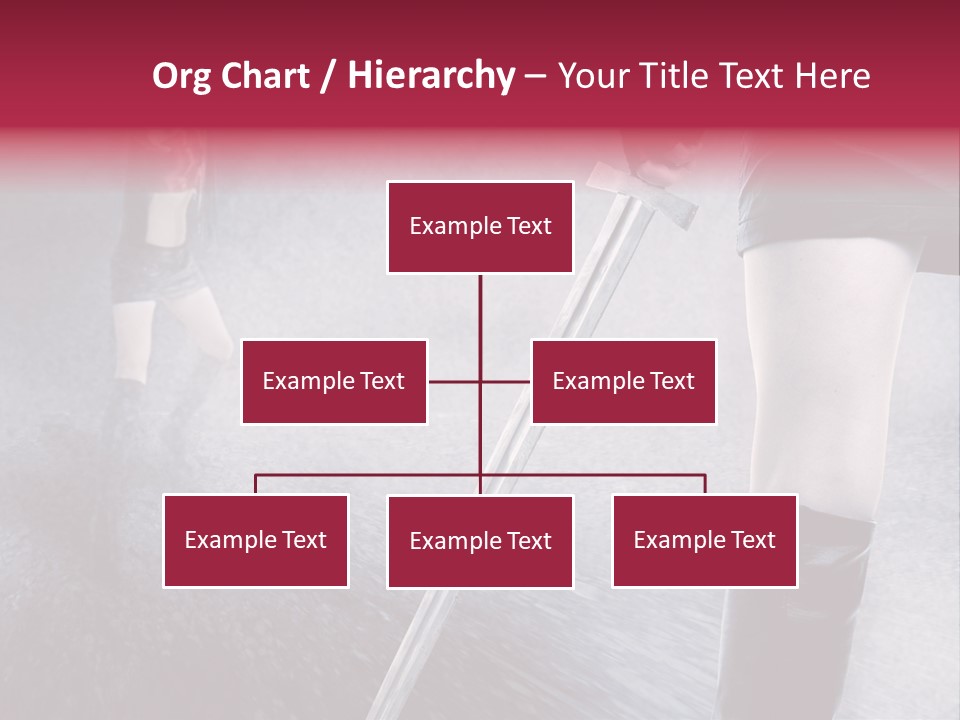 Org Chart / Hierarchy – Your Title Text Here

Example Text

Example Text

Example Text

Example Text

Example Text

Example Text